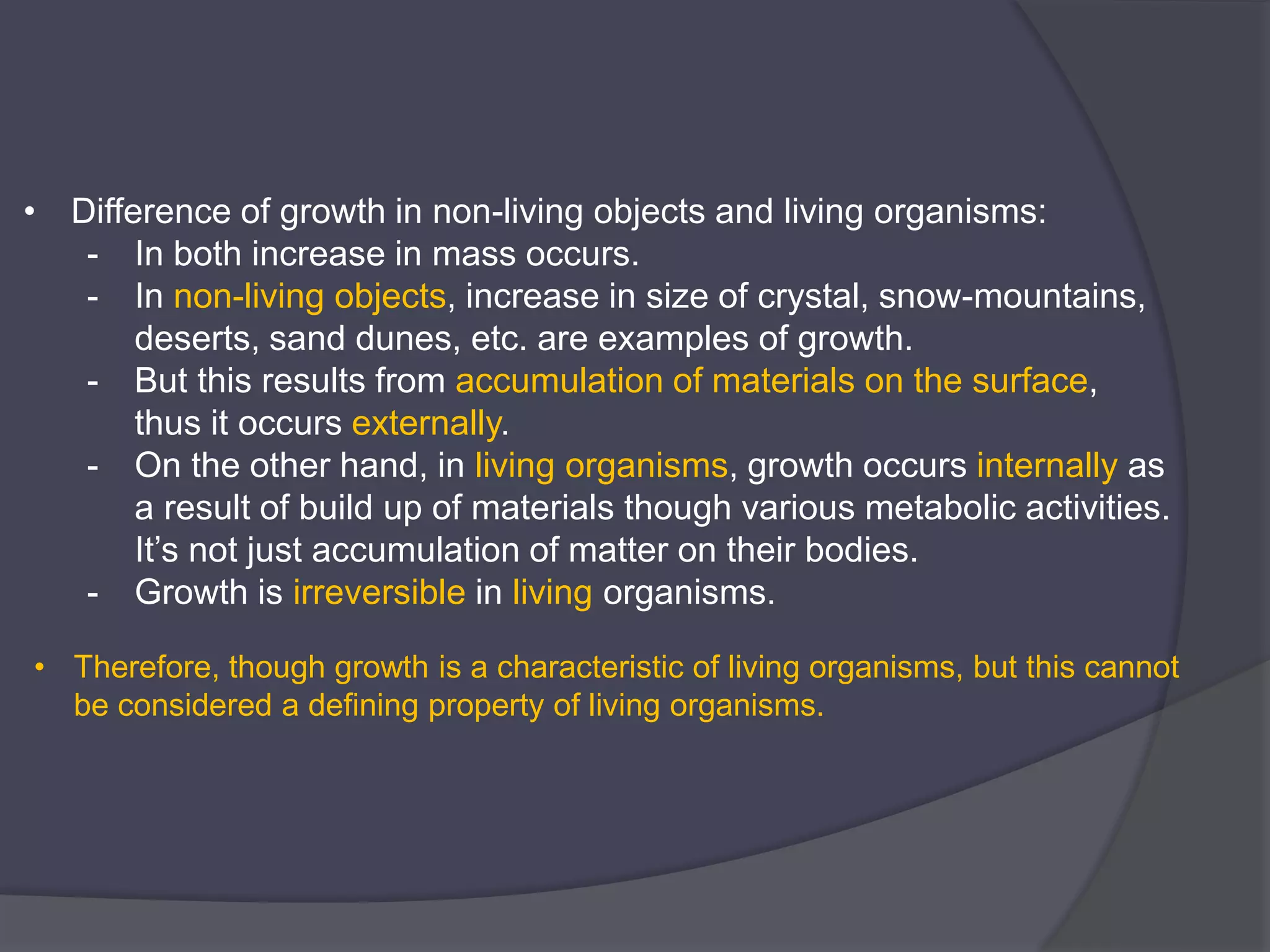 • Difference of growth in non-living objects and living organisms:
- In both increase in mass occurs.
- In non-living objects, increase in size of crystal, snow-mountains, deserts, sand dunes, etc. are examples of growth.
- But this results from accumulation of materials on the surface, thus it occurs externally.
- On the other hand, in living organisms, growth occurs internally as a result of build up of materials though various metabolic activities. It's not just accumulation of matter on their bodies.
- Growth is irreversible in living organisms.

• Therefore, though growth is a characteristic of living organisms, but this cannot be considered a defining property of living organisms.